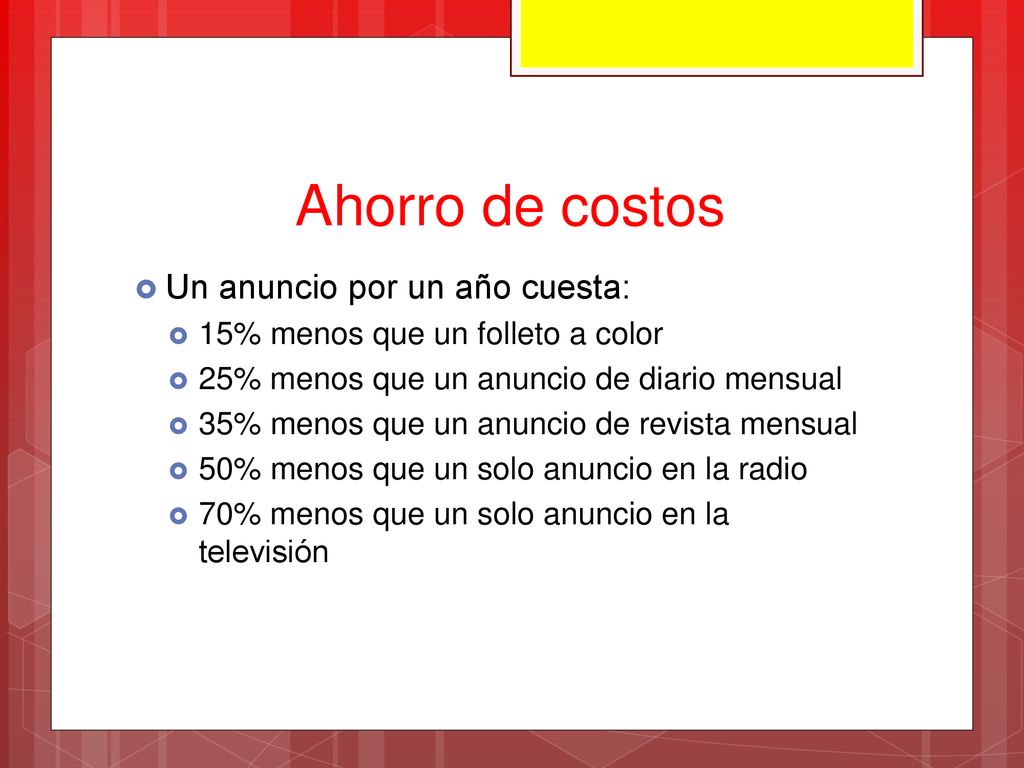 Ahorro de costos

Un anuncio por un año cuesta:

15% menos que un folleto a color

25% menos que un anuncio de diario mensual

35% menos que un anuncio de revista mensual

50% menos que un solo anuncio en la radio

70% menos que un solo anuncio en la televisión